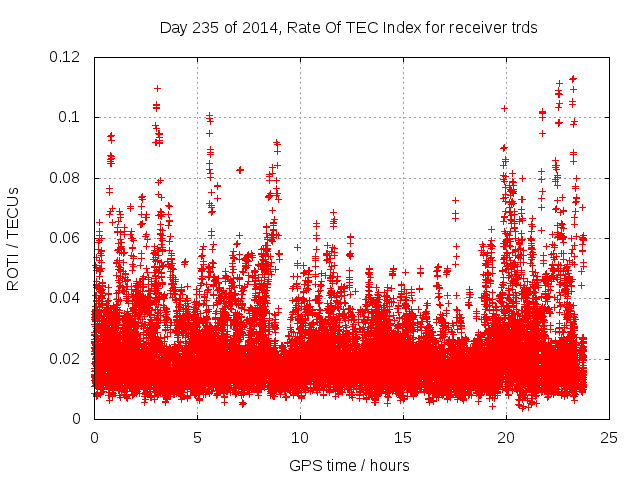 Day 235 of 2014, Rate Of TEC Index for receiver trds

ROTI / TECUs

0.12
0.1
0.08
0.06
0.04
0.02
0

0
5
10
15
20
25

GPS time / hours